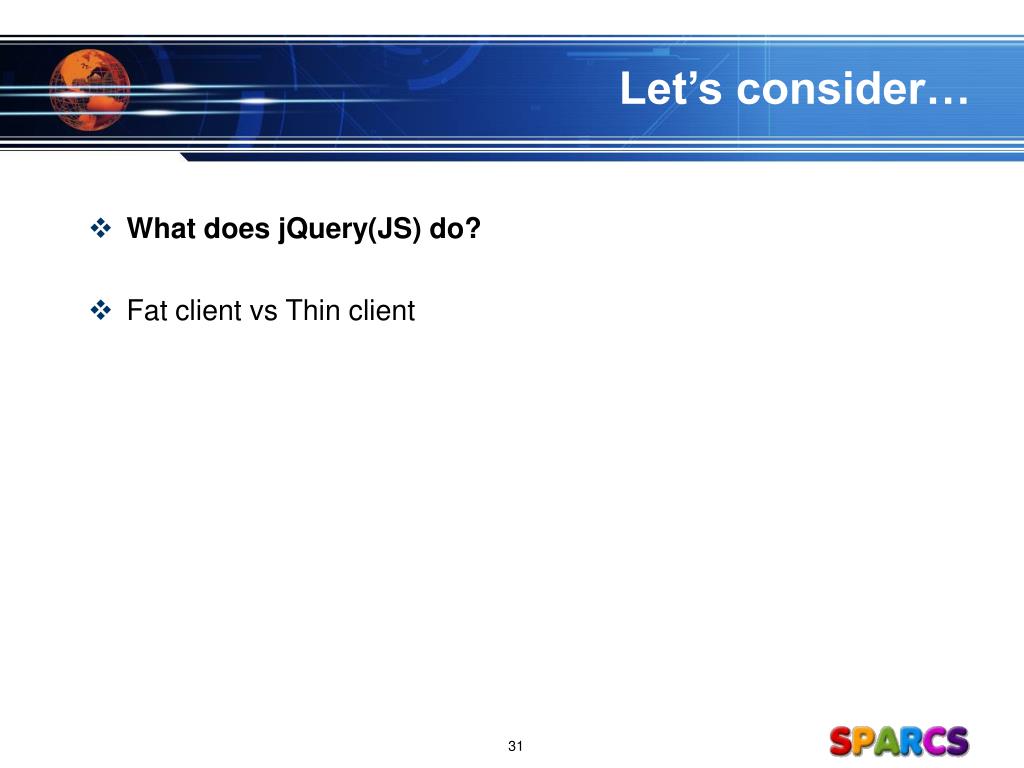 Let’s consider…

❖ What does jQuery(JS) do?

❖ Fat client vs Thin client

31

SPARCS